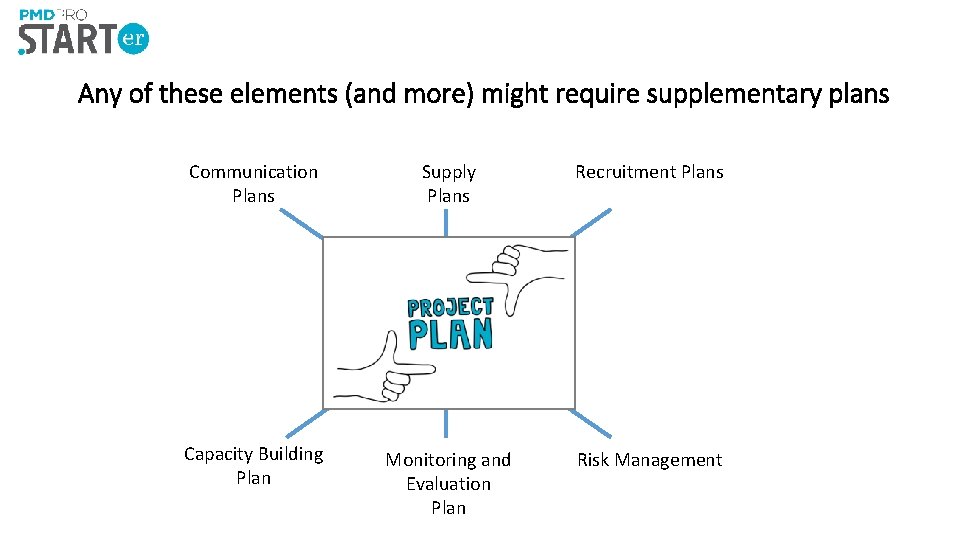 PMD PRO
STARTer

Any of these elements (and more) might require supplementary plans

Communication Plans

Supply Plans

Recruitment Plans

PROJECT PLAN

Capacity Building Plan

Monitoring and Evaluation Plan

Risk Management